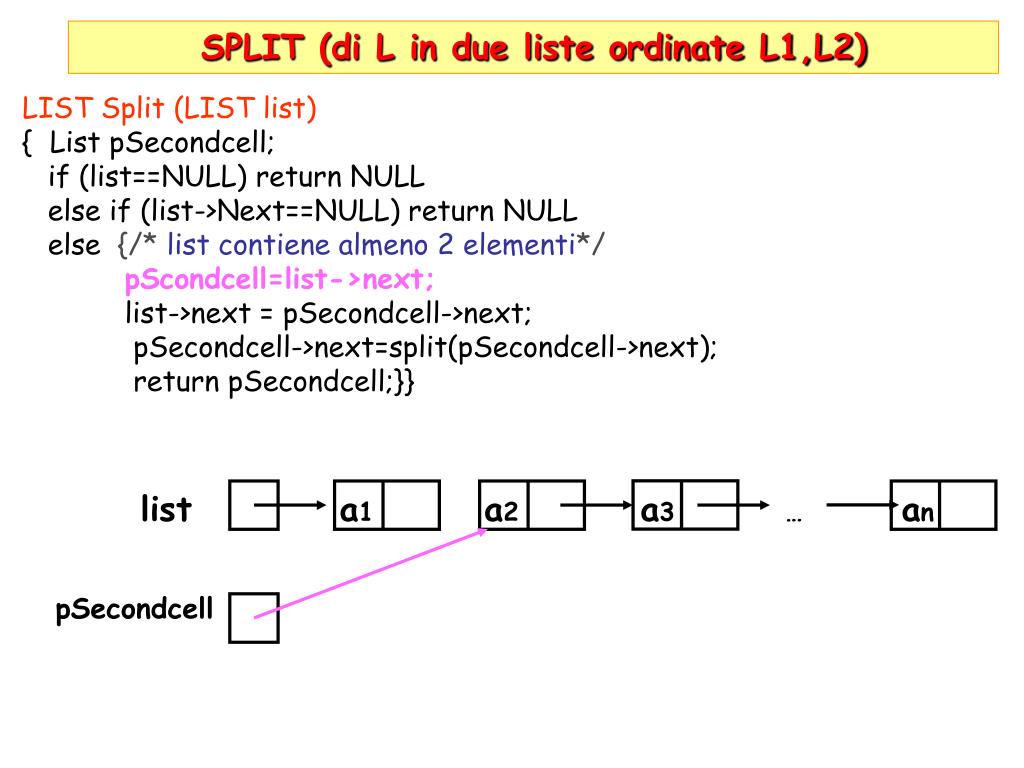 SPLIT (di L in due liste ordinate L1,L2)

LIST Split (LIST list)
{ List pSecondcell;
if (list==NULL) return NULL
else if (list->Next==NULL) return NULL
else {/* list contiene almeno 2 elementi*/
pScondcell=list->next;
list->next = pSecondcell->next;
pSecondcell->next=split(pSecondcell->next);
return pSecondcell;}}

list
$a_1$
$a_2$
$a_3$
…
$a_n$
pSecondcell